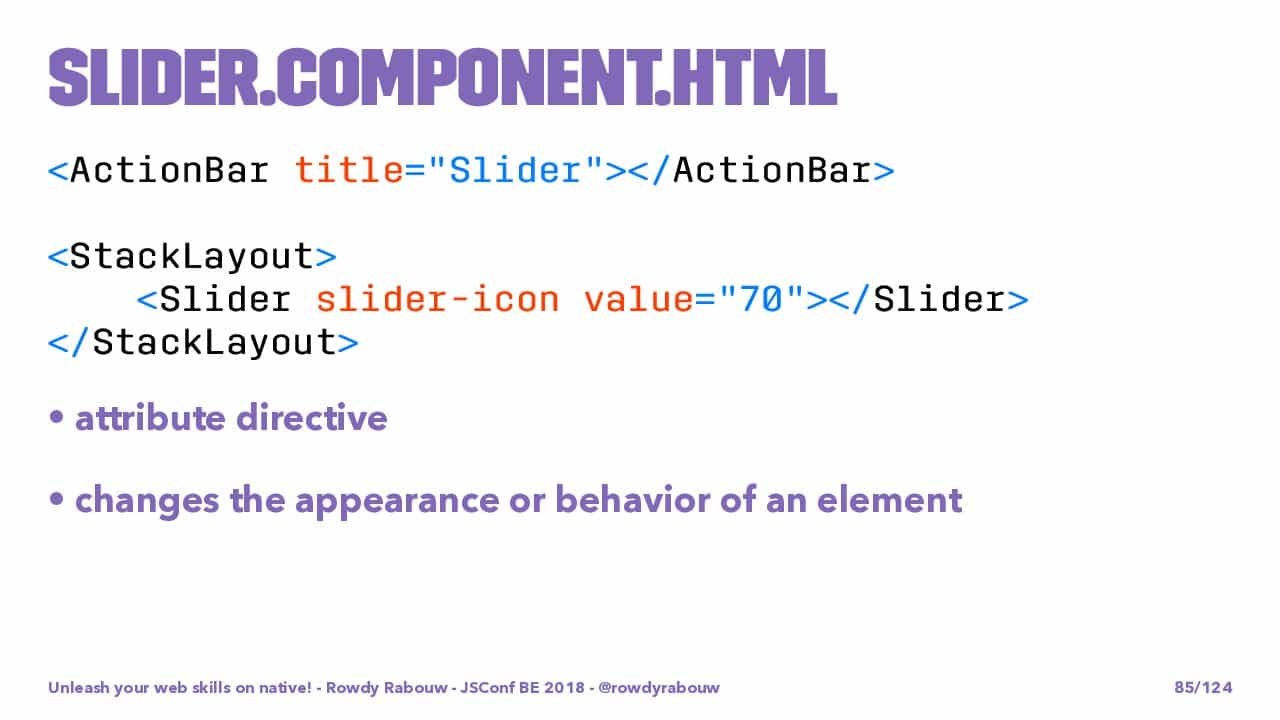 SLIDER.COMPONENT.HTML

<ActionBar title="Slider"></ActionBar>

<StackLayout>
    <Slider slider-icon value="70"></Slider>
</StackLayout>

• attribute directive

• changes the appearance or behavior of an element

Unleash your web skills on native! - Rowdy Rabouw - JSConf BE 2018 - @rowdyrabouw

85/124